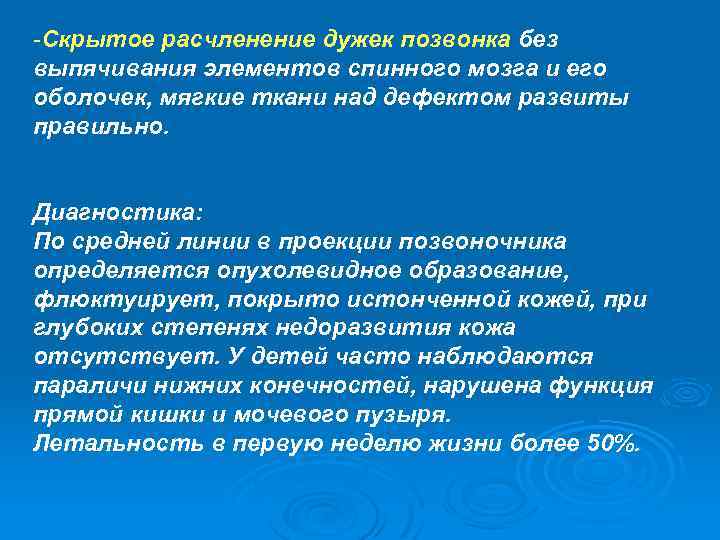 -Скрытое расчленение дужек позвонка без выпячивания элементов спинного мозга и его оболочек, мягкие ткани над дефектом развиты правильно.

Диагностика:
По средней линии в проекции позвоночника определяется опухолевидное образование, флюктуирует, покрыто истонченной кожей, при глубоких степенях недоразвития кожа отсутствует. У детей часто наблюдаются параличи нижних конечностей, нарушена функция прямой кишки и мочевого пузыря.
Летальность в первую неделю жизни более 50%.